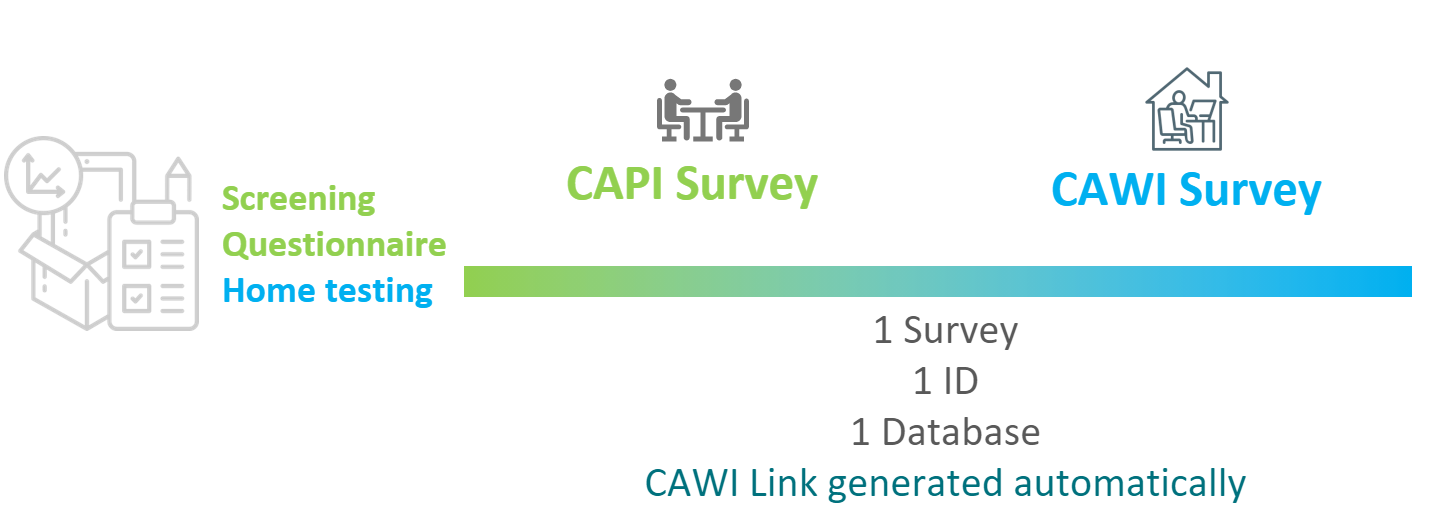 Screening
Questionnaire
Home testing

CAPI Survey

CAWI Survey

1 Survey
1 ID
1 Database
CAWI Link generated automatically